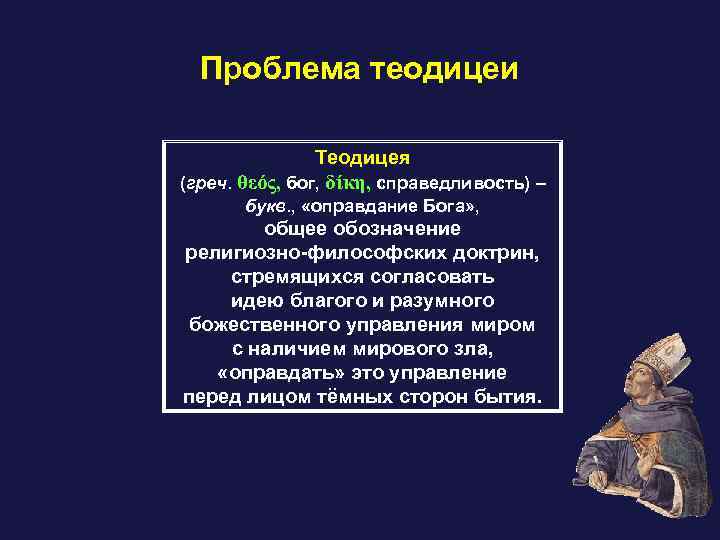 Проблема теодицеи

Теодицея
(греч. θεός, бог, δίκη, справедливость) – букв., «оправдание Бога», общее обозначение религиозно-философских доктрин, стремящихся согласовать идею благого и разумного божественного управления миром с наличием мирового зла, «оправдать» это управление перед лицом тёмных сторон бытия.